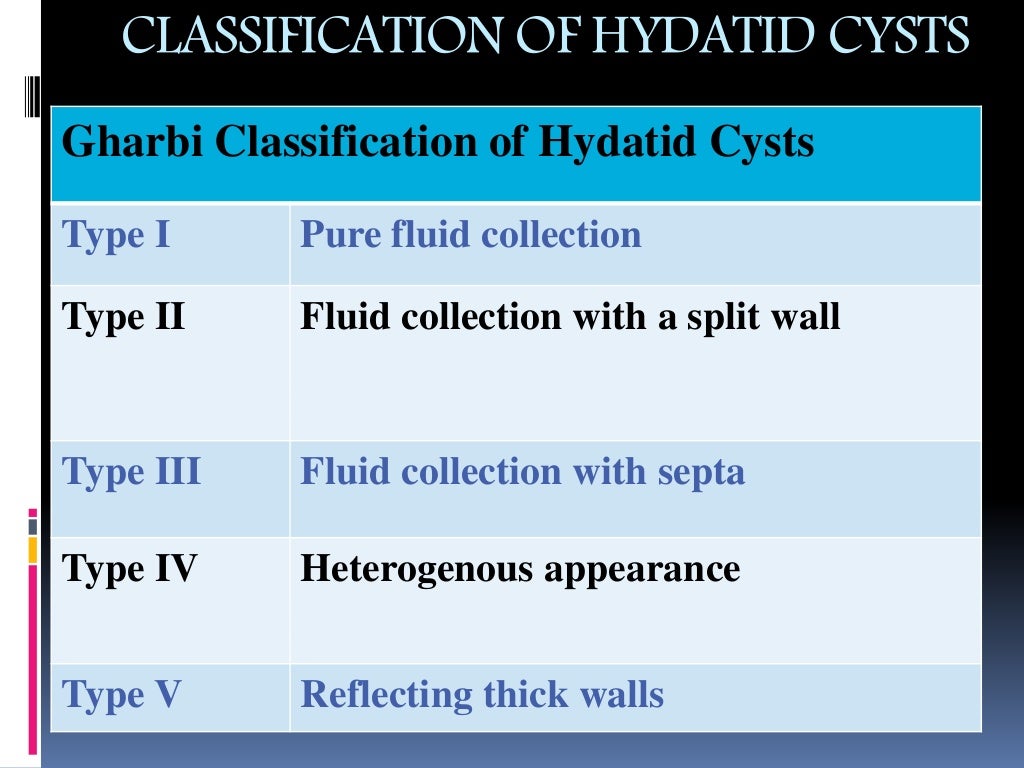 CLASSIFICATION OF HYDATID CYSTS

| Gharbi Classification of Hydatid Cysts | |
|---|---|
| Type I | Pure fluid collection |
| Type II | Fluid collection with a split wall |
| Type III | Fluid collection with septa |
| Type IV | Heterogenous appearance |
| Type V | Reflecting thick walls |